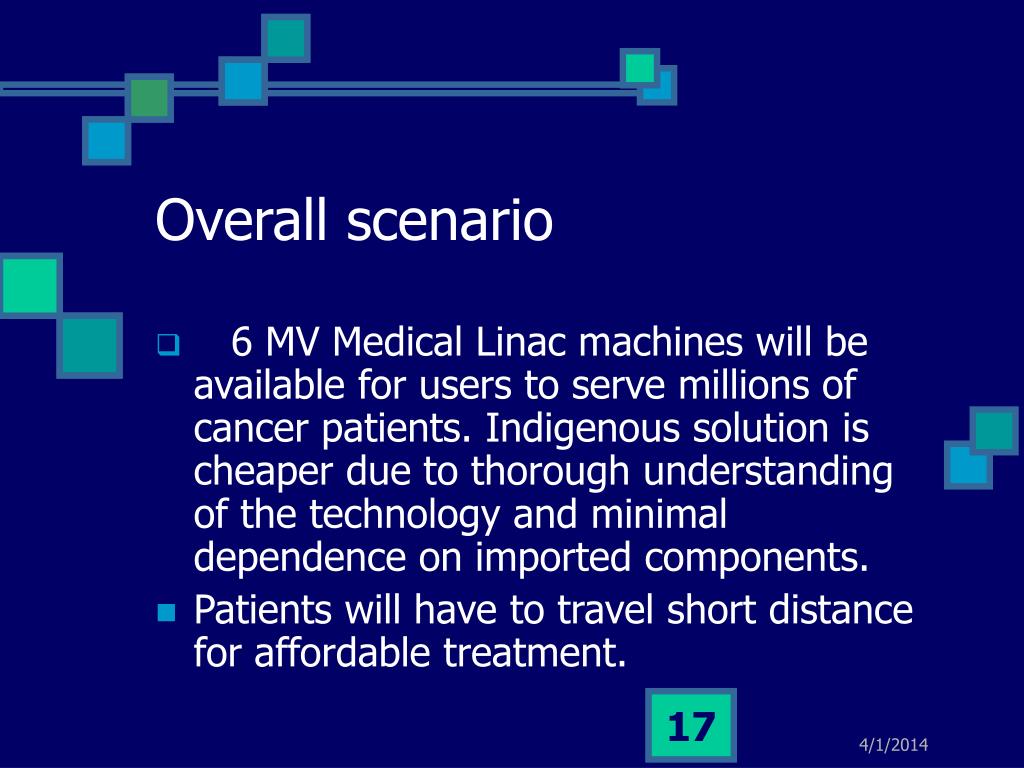 Overall scenario

6 MV Medical Linac machines will be available for users to serve millions of cancer patients. Indigenous solution is cheaper due to thorough understanding of the technology and minimal dependence on imported components.

Patients will have to travel short distance for affordable treatment.

17

4/1/2014